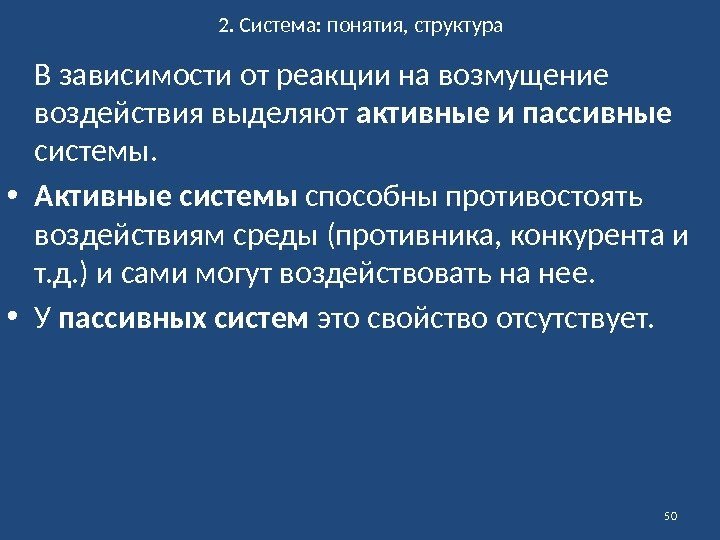 2. Система: понятия, структура

В зависимости от реакции на возмущение воздействия выделяют активные и пассивные системы.

• Активные системы способны противостоять воздействиям среды (противника, конкурента и т.д.) и сами могут воздействовать на нее.

• У пассивных систем это свойство отсутствует.

50